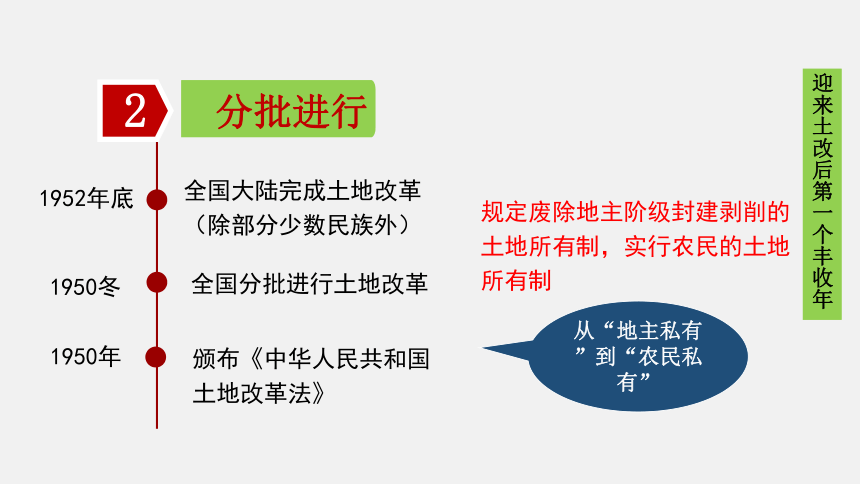 2 分批进行

1952年底 全国大陆完成土地改革（除部分少数民族外）

1950冬 全国分批进行土地改革

1950年 颁布《中华人民共和国土地改革法》

规定废除地主阶级封建剥削的土地所有制，实行农民的土地所有制

从“地主私有”到“农民私有”

迎来土改后第一个丰收年